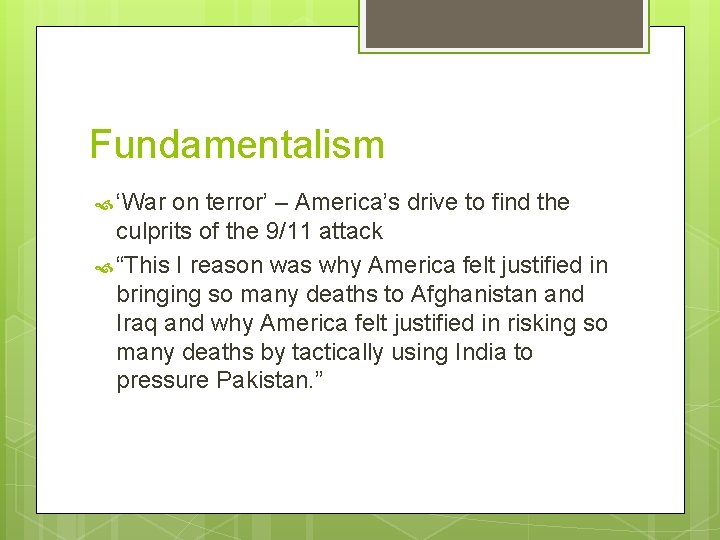 Fundamentalism

‘War on terror’ – America’s drive to find the culprits of the 9/11 attack

“This I reason was why America felt justified in bringing so many deaths to Afghanistan and Iraq and why America felt justified in risking so many deaths by tactically using India to pressure Pakistan.”